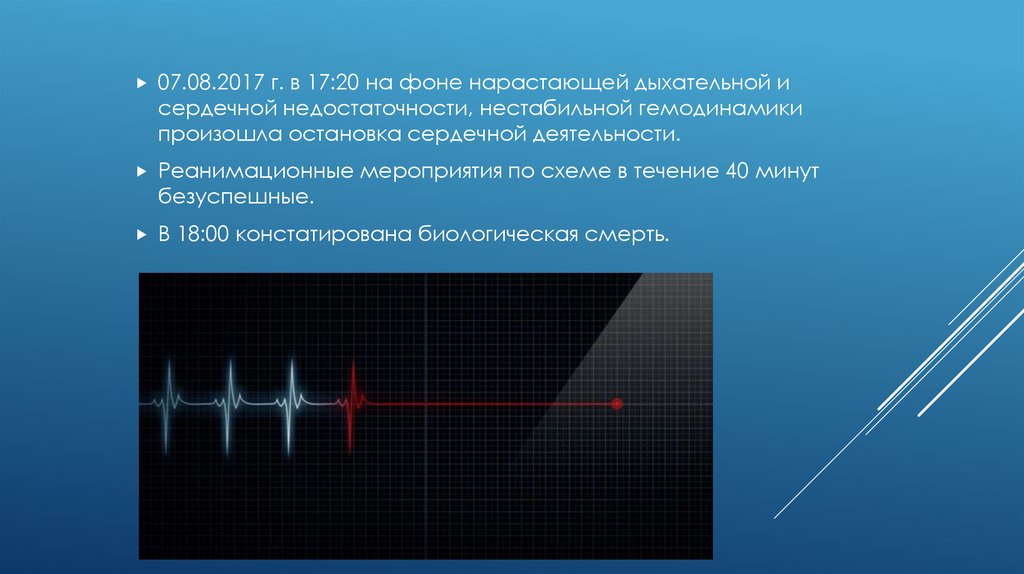 07.08.2017 г. в 17:20 на фоне нарастающей дыхательной и сердечной недостаточности, нестабильной гемодинамики произошла остановка сердечной деятельности.

Реанимационные мероприятия по схеме в течение 40 минут безуспешные.

В 18:00 констатирована биологическая смерть.